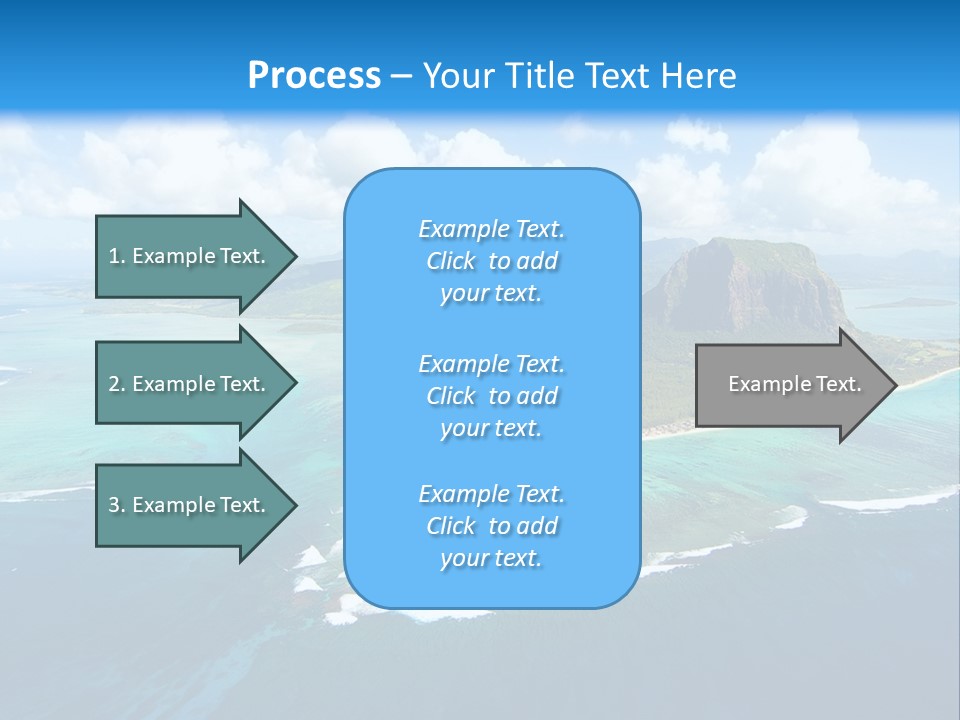 Process – Your Title Text Here

1. Example Text.

2. Example Text.

3. Example Text.

Example Text. Click to add your text.

Example Text. Click to add your text.

Example Text. Click to add your text.

Example Text.